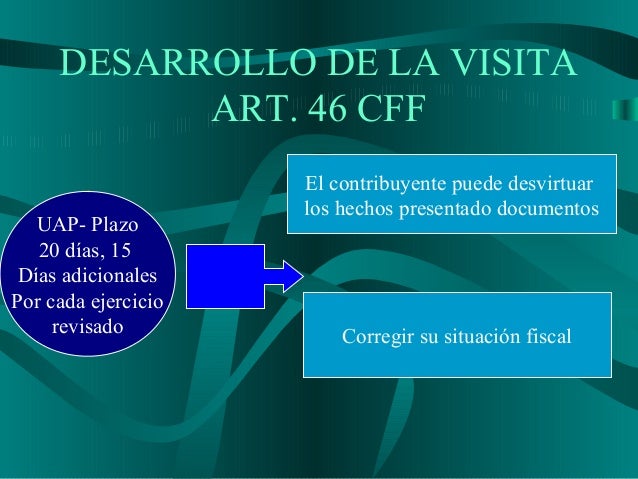 DESARROLLO DE LA VISITA
ART. 46 CFF

UAP- Plazo
20 días, 15
Días adicionales
Por cada ejercicio
revisado

El contribuyente puede desvirtuar los hechos presentado documentos

Corregir su situación fiscal